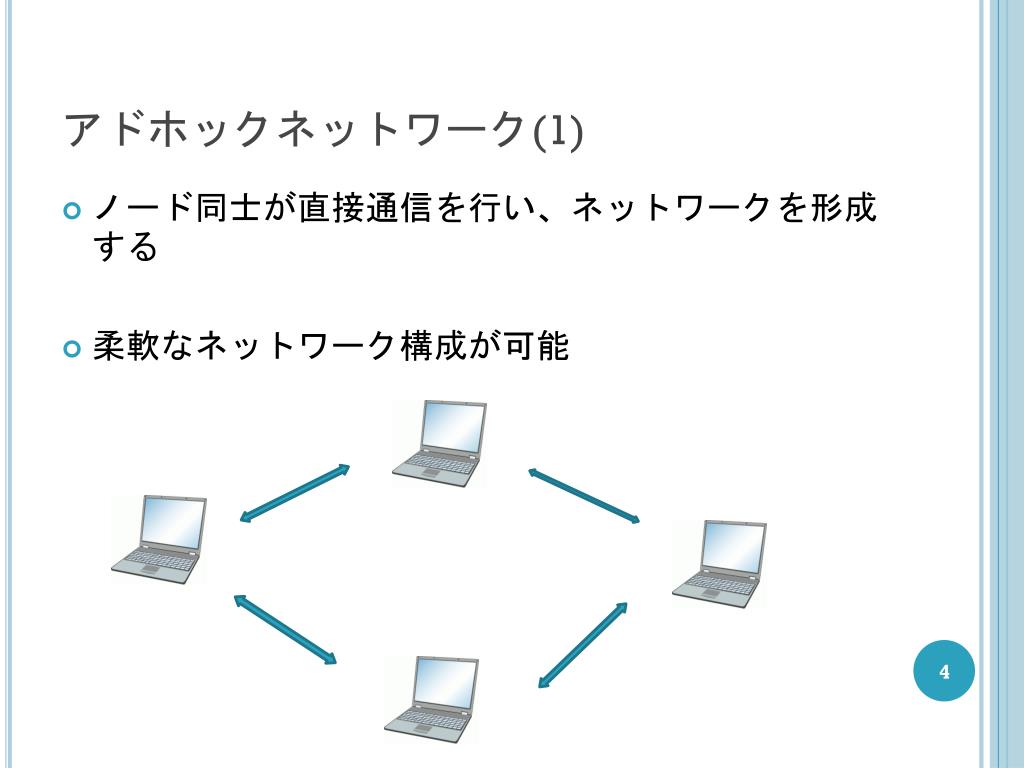 アドホックネットワーク(1)

ノード同士が直接通信を行い、ネットワークを形成する

柔軟なネットワーク構成が可能

4